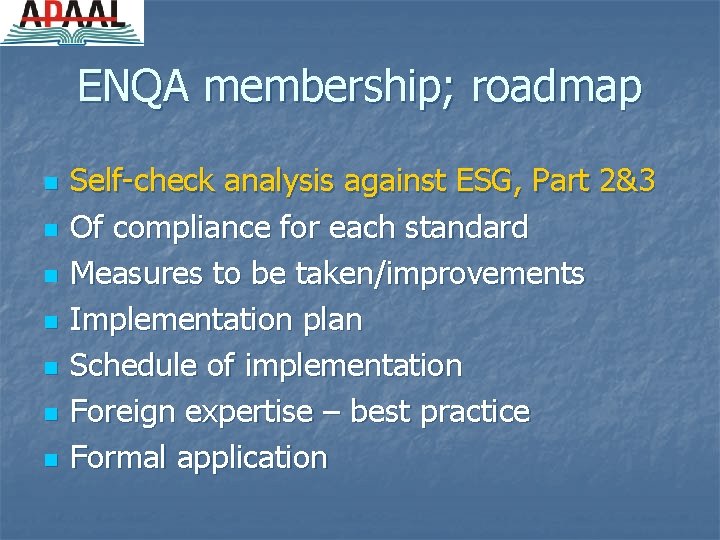 APAAL

ENQA membership; roadmap

- Self-check analysis against ESG, Part 2&3
- Of compliance for each standard
- Measures to be taken/improvements
- Implementation plan
- Schedule of implementation
- Foreign expertise – best practice
- Formal application